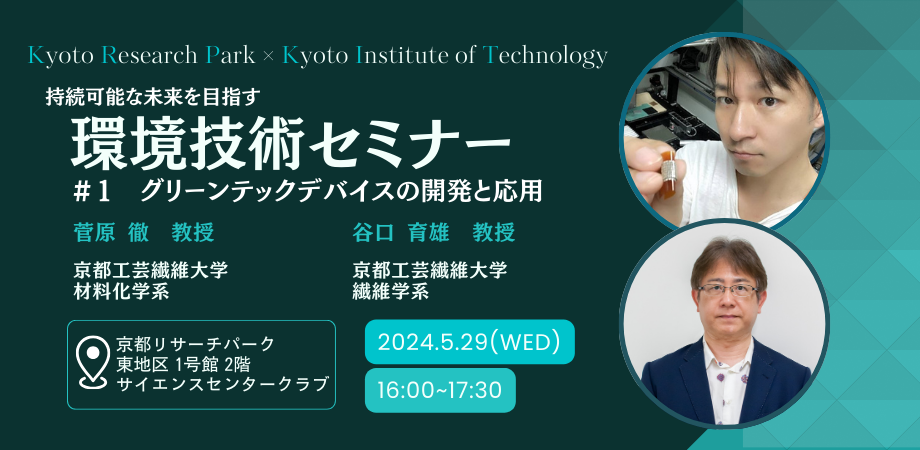 Kyoto Research Park × Kyoto Institute of Technology

持続可能な未来を目指す

環境技術セミナー

#1　グリーンテックデバイスの開発と応用

菅原 徹　教授

京都工芸繊維大学
材料化学系

谷口 育雄　教授

京都工芸繊維大学
繊維学系

京都リサーチパーク
東地区 1号館 2階
サイエンスセンタークラブ

2024.5.29(WED)

16:00~17:30